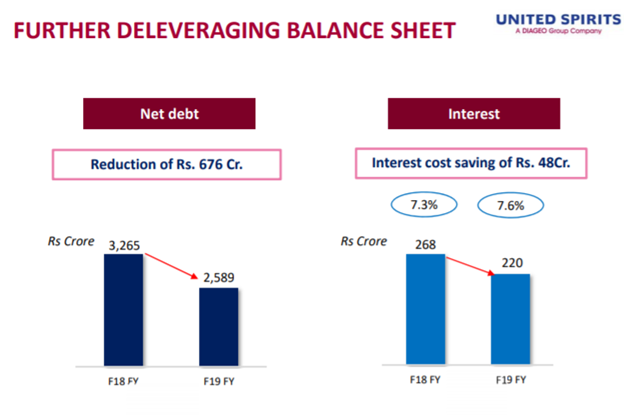 FURTHER DELEVERAGING BALANCE SHEET

UNITED SPIRITS
A DIAGEO Group Company

Net debt

Reduction of Rs. 676 Cr.

Rs Crore

3,265

2,589

F18 FY

F19 FY

Interest

Interest cost saving of Rs. 48Cr.

7.3%

7.6%

Rs Crore

268

220

F18 FY

F19 FY